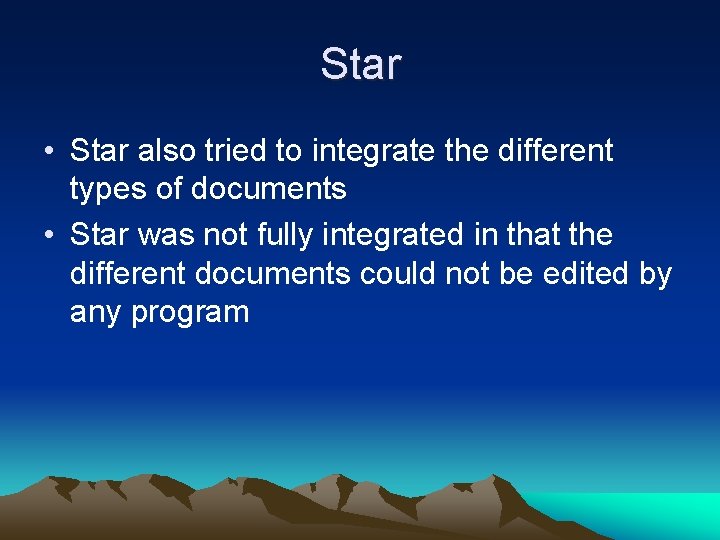 Star

• Star also tried to integrate the different types of documents
• Star was not fully integrated in that the different documents could not be edited by any program